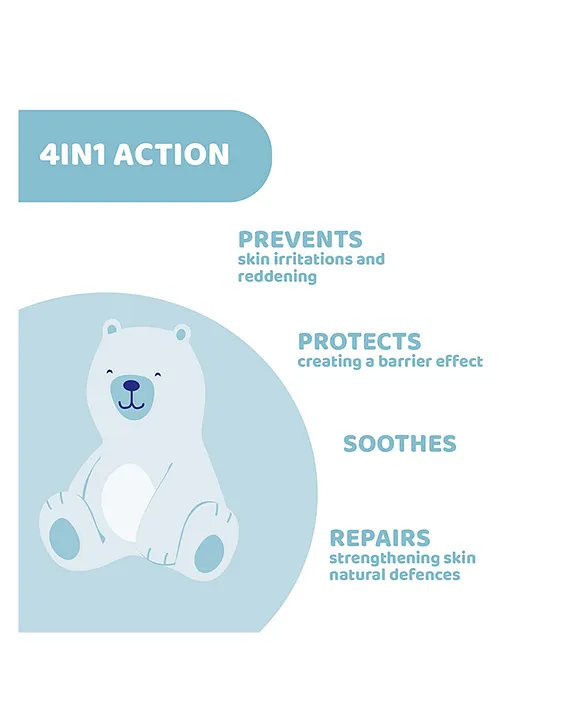 4IN1 ACTION

PREVENTS
skin irritations and reddening

PROTECTS
creating a barrier effect

SOOTHES

REPAIRS
strengthening skin natural defences